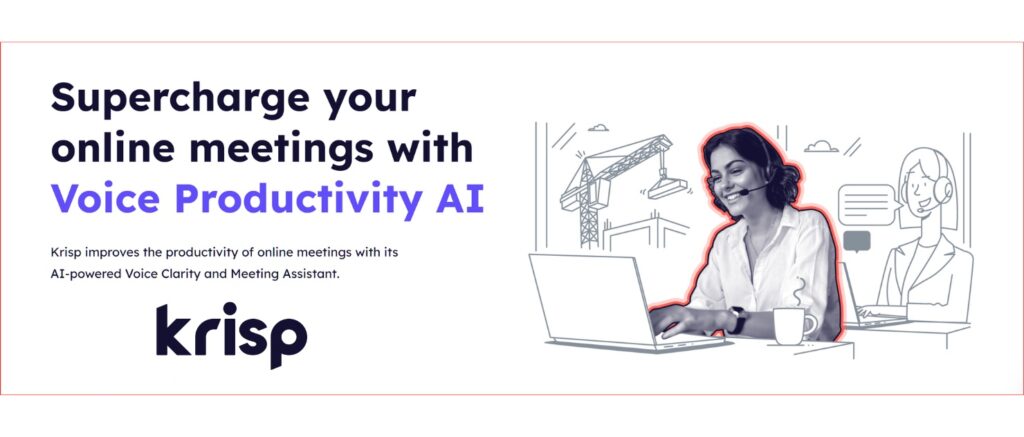 Supercharge your online meetings with Voice Productivity AI

Krisp improves the productivity of online meetings with its AI-powered Voice Clarity and Meeting Assistant.

krisp